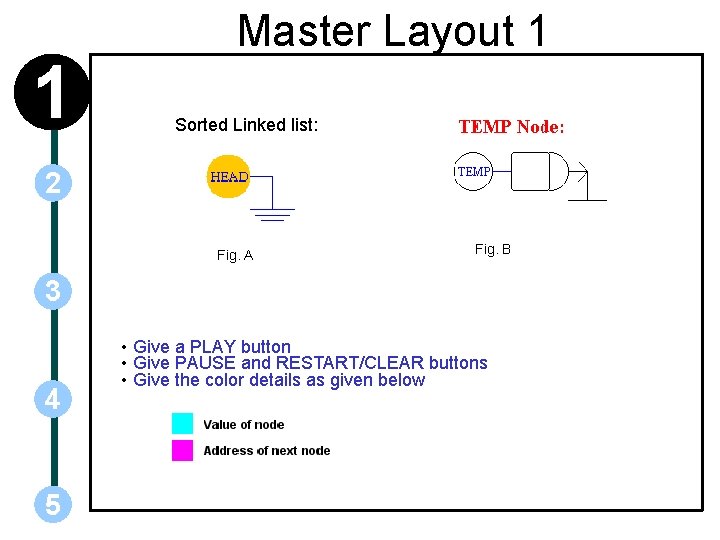 Master Layout 1

1

2

3

4

5

Sorted Linked list:

HEAD

Fig. A

TEMP Node:

TEMP

Fig. B

• Give a PLAY button
• Give PAUSE and RESTART/CLEAR buttons
• Give the color details as given below

Value of node

Address of next node